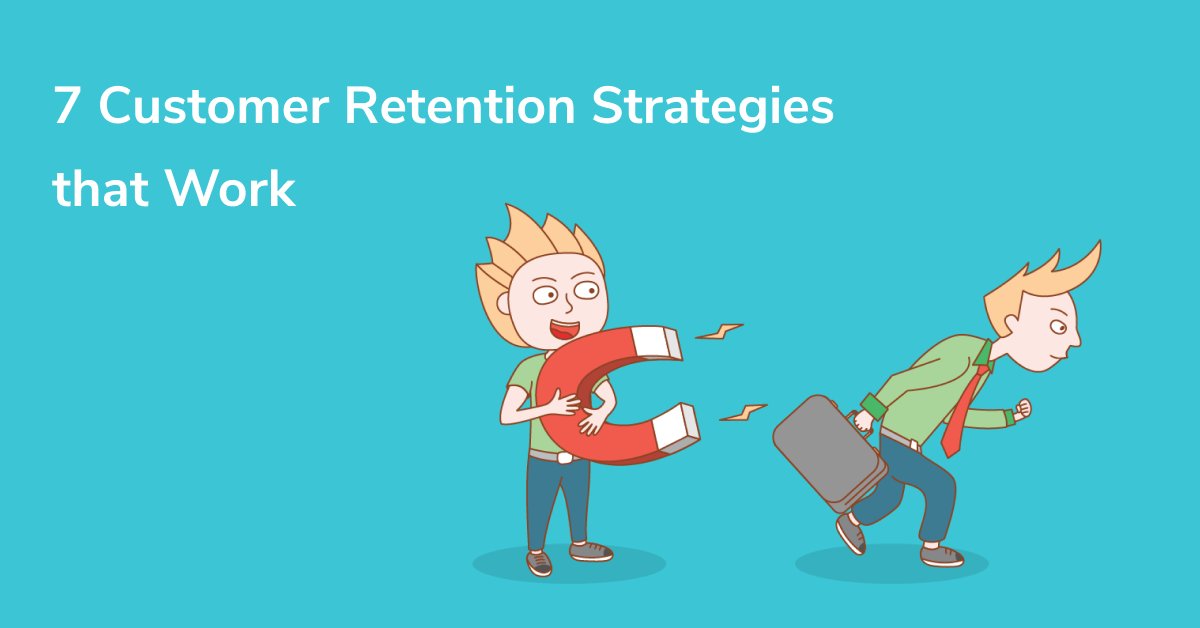 7 Customer Retention Strategies that Work